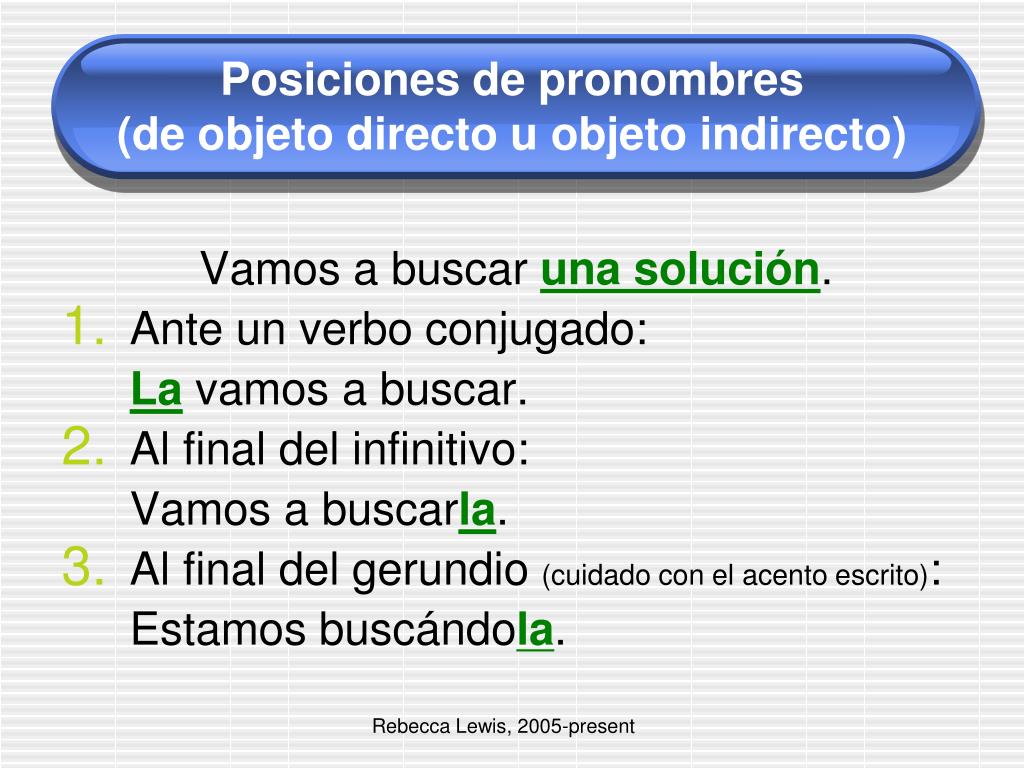 Posiciones de pronombres
(de objeto directo u objeto indirecto)

Vamos a buscar una solución.

1. Ante un verbo conjugado:
La vamos a buscar.
2. Al final del infinitivo:
Vamos a buscarla.
3. Al final del gerundio (cuidado con el acento escrito):
Estamos buscándola.

Rebecca Lewis, 2005-present